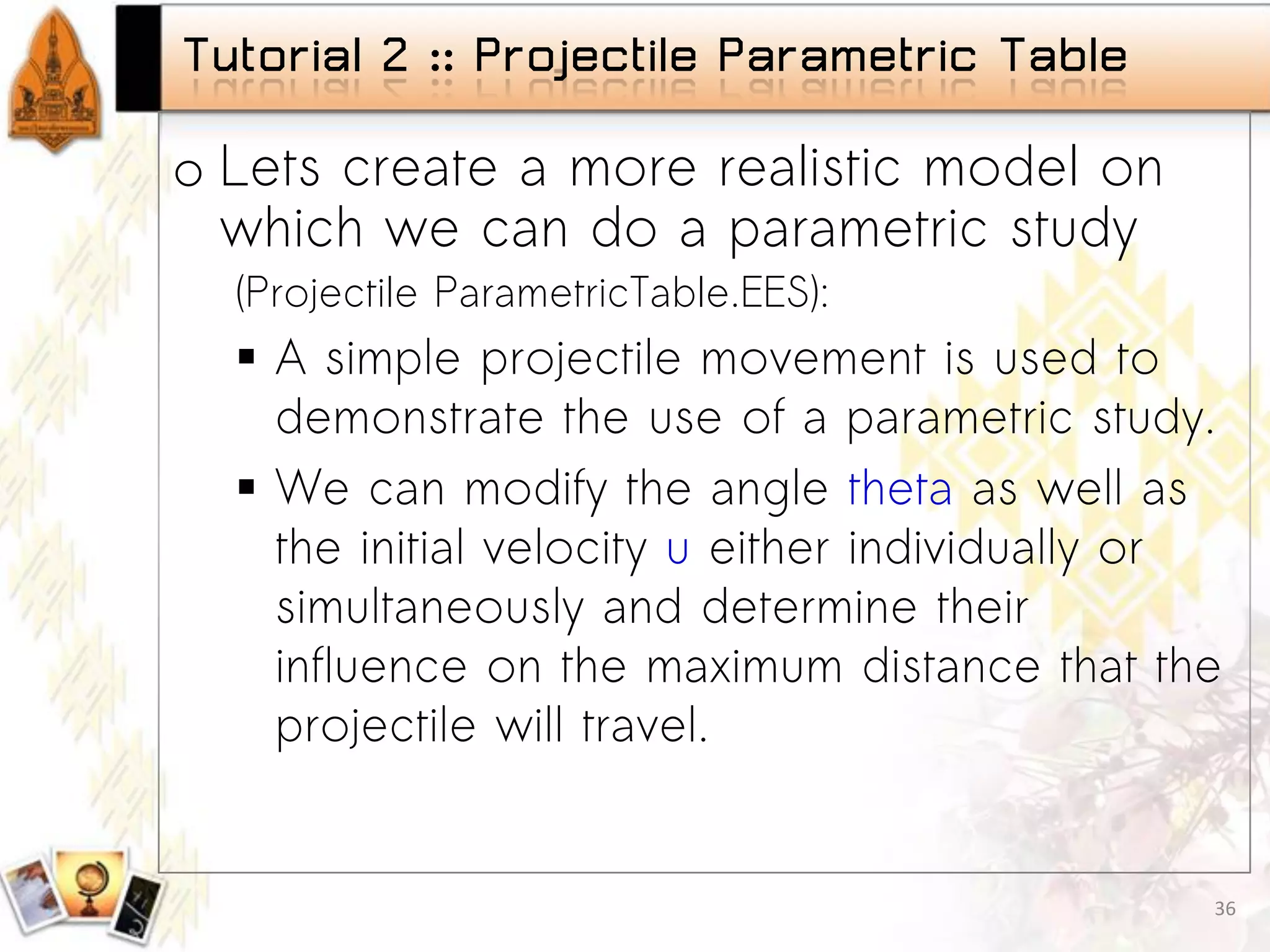 Tutorial 2 :: Projectile Parametric Table

o Lets create a more realistic model on which we can do a parametric study (Projectile ParametricTable.EES):

▪ A simple projectile movement is used to demonstrate the use of a parametric study.

▪ We can modify the angle theta as well as the initial velocity u either individually or simultaneously and determine their influence on the maximum distance that the projectile will travel.

36